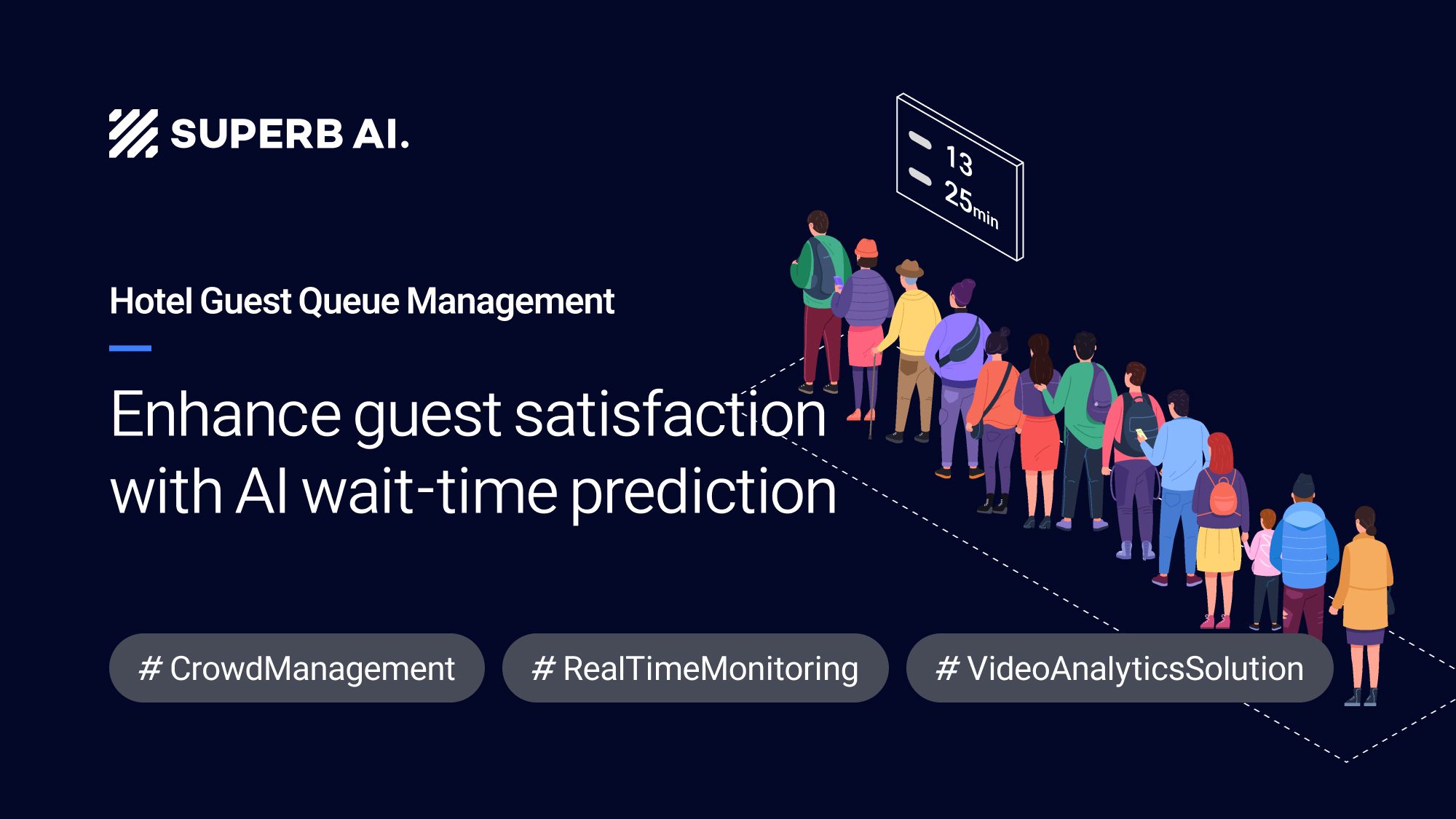 SUPERB AI.

13
25min

Hotel Guest Queue Management

Enhance guest satisfaction with AI wait-time prediction

# CrowdManagement

# RealTimeMonitoring

# VideoAnalyticsSolution